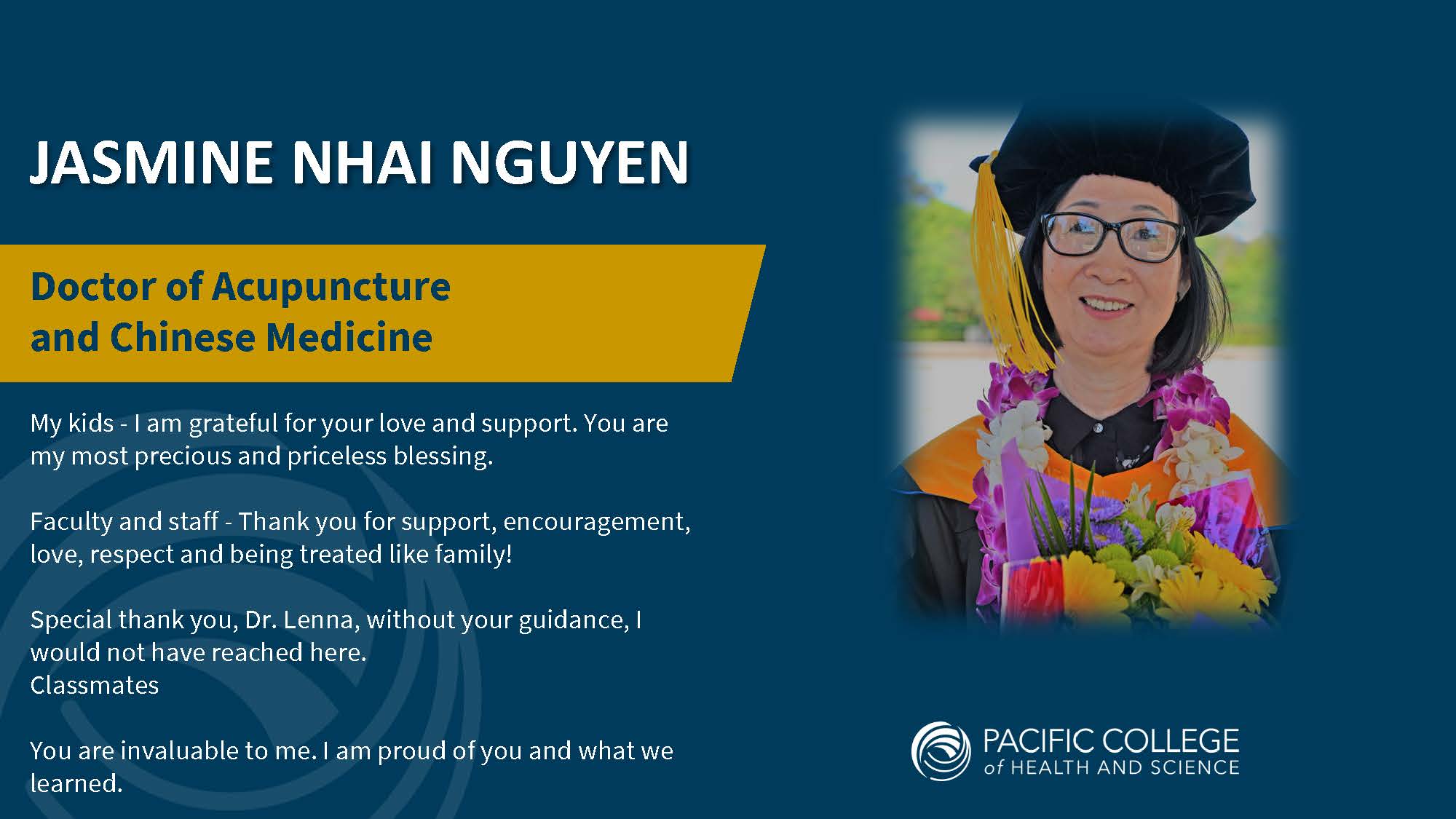 JASMINE NHAI NGUYEN

Doctor of Acupuncture and Chinese Medicine

My kids - I am grateful for your love and support. You are my most precious and priceless blessing.

Faculty and staff - Thank you for support, encouragement, love, respect and being treated like family!

Special thank you, Dr. Lenna, without your guidance, I would not have reached here.
Classmates

You are invaluable to me. I am proud of you and what we learned.

PACIFIC COLLEGE of HEALTH AND SCIENCE